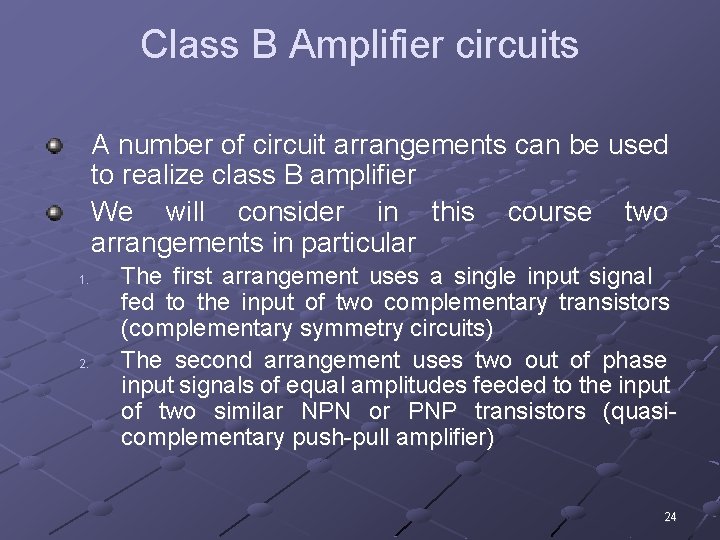 Class B Amplifier circuits

A number of circuit arrangements can be used to realize class B amplifier

We will consider in this course two arrangements in particular

1. The first arrangement uses a single input signal fed to the input of two complementary transistors (complementary symmetry circuits)

2. The second arrangement uses two out of phase input signals of equal amplitudes feeded to the input of two similar NPN or PNP transistors (quasi-complementary push-pull amplifier)

24